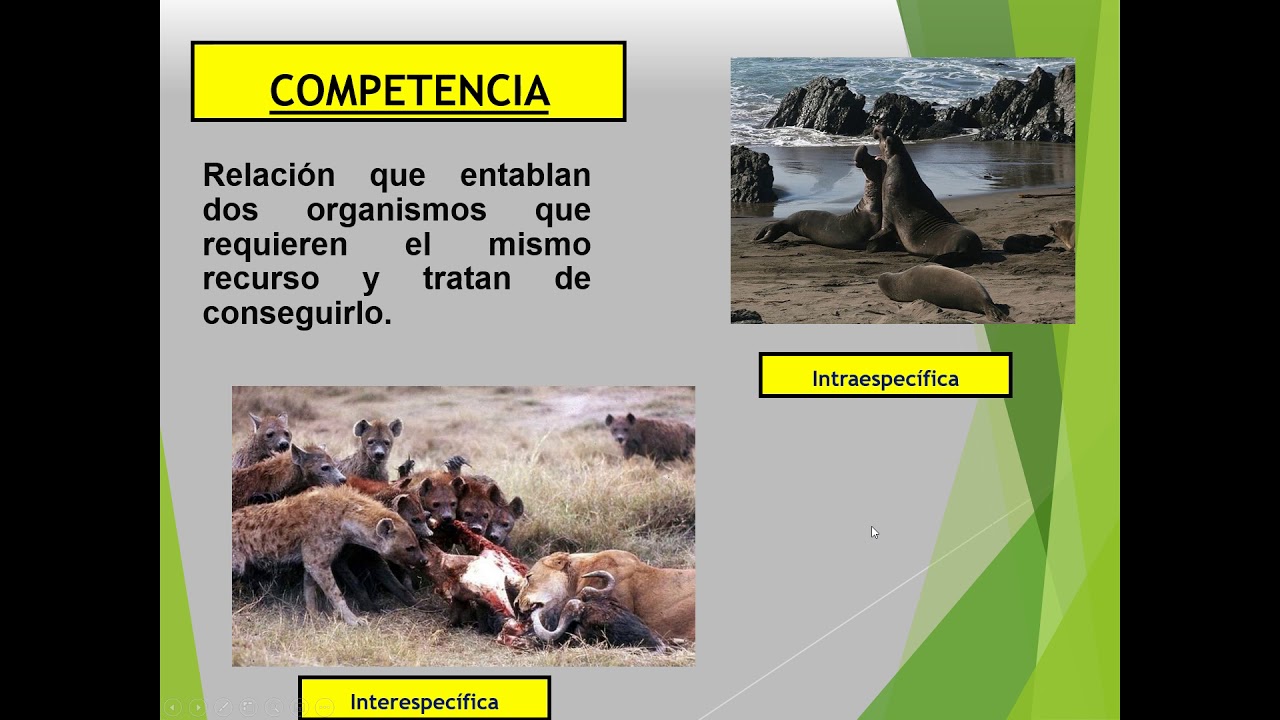 COMPETENCIA

Relación que entablan dos organismos que requieren el mismo recurso y tratan de conseguirlo.

Intraespecífica

Interespecífica